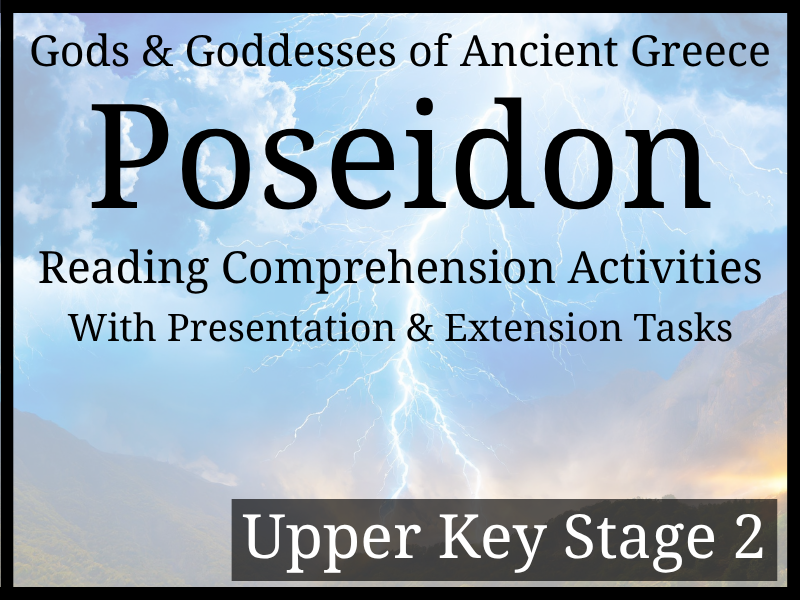 Gods & Goddesses of Ancient Greece

Poseidon

Reading Comprehension Activities

With Presentation & Extension Tasks

Upper Key Stage 2